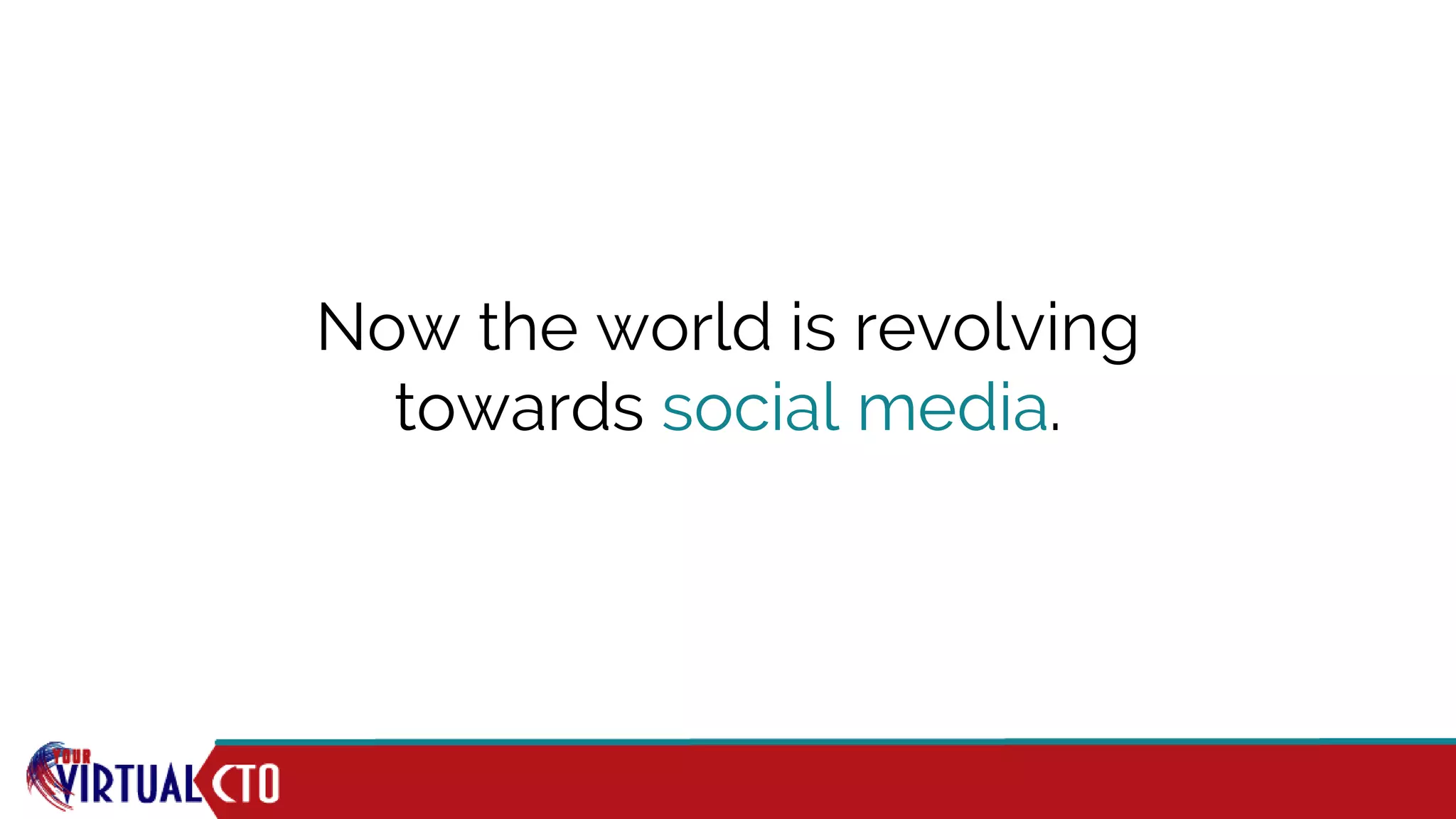 Now the world is revolving towards social media.

YOUR VIRTUAL CTO